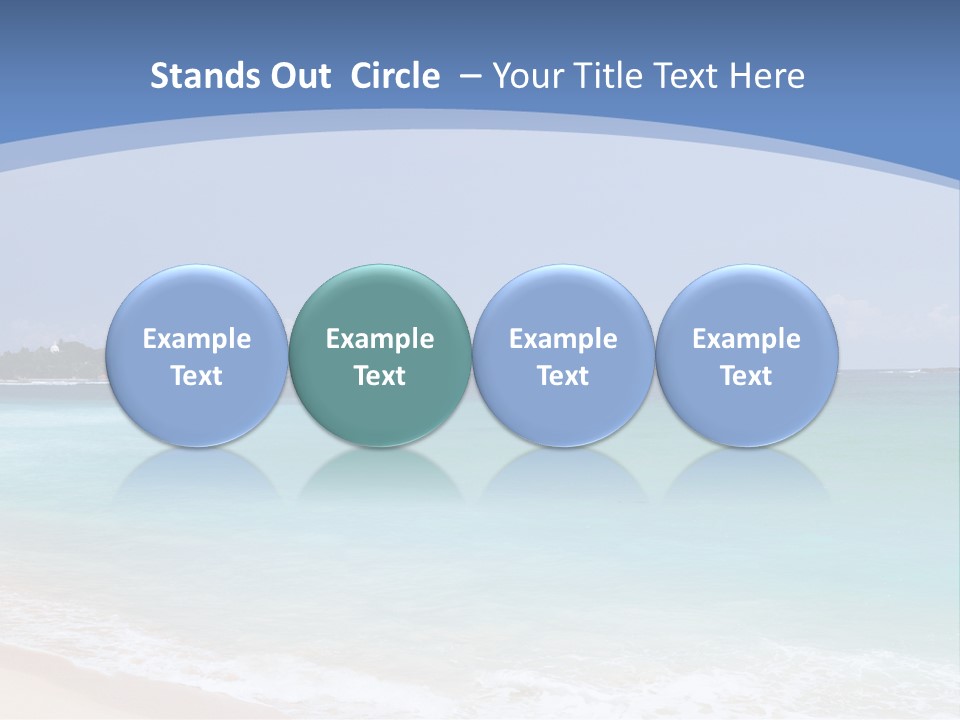 Stands Out Circle – Your Title Text Here

Example Text

Example Text

Example Text

Example Text